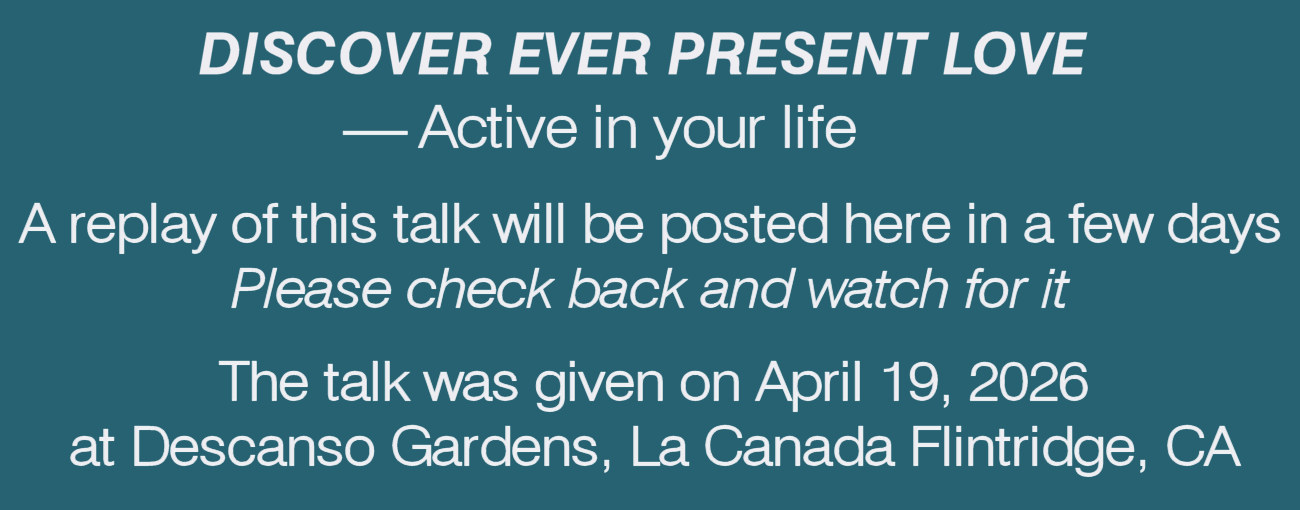 DISCOVER EVER PRESENT LOVE
— Active in your life

A replay of this talk will be posted here in a few days
Please check back and watch for it

The talk was given on April 19, 2026
at Descanso Gardens, La Canada Flintridge, CA